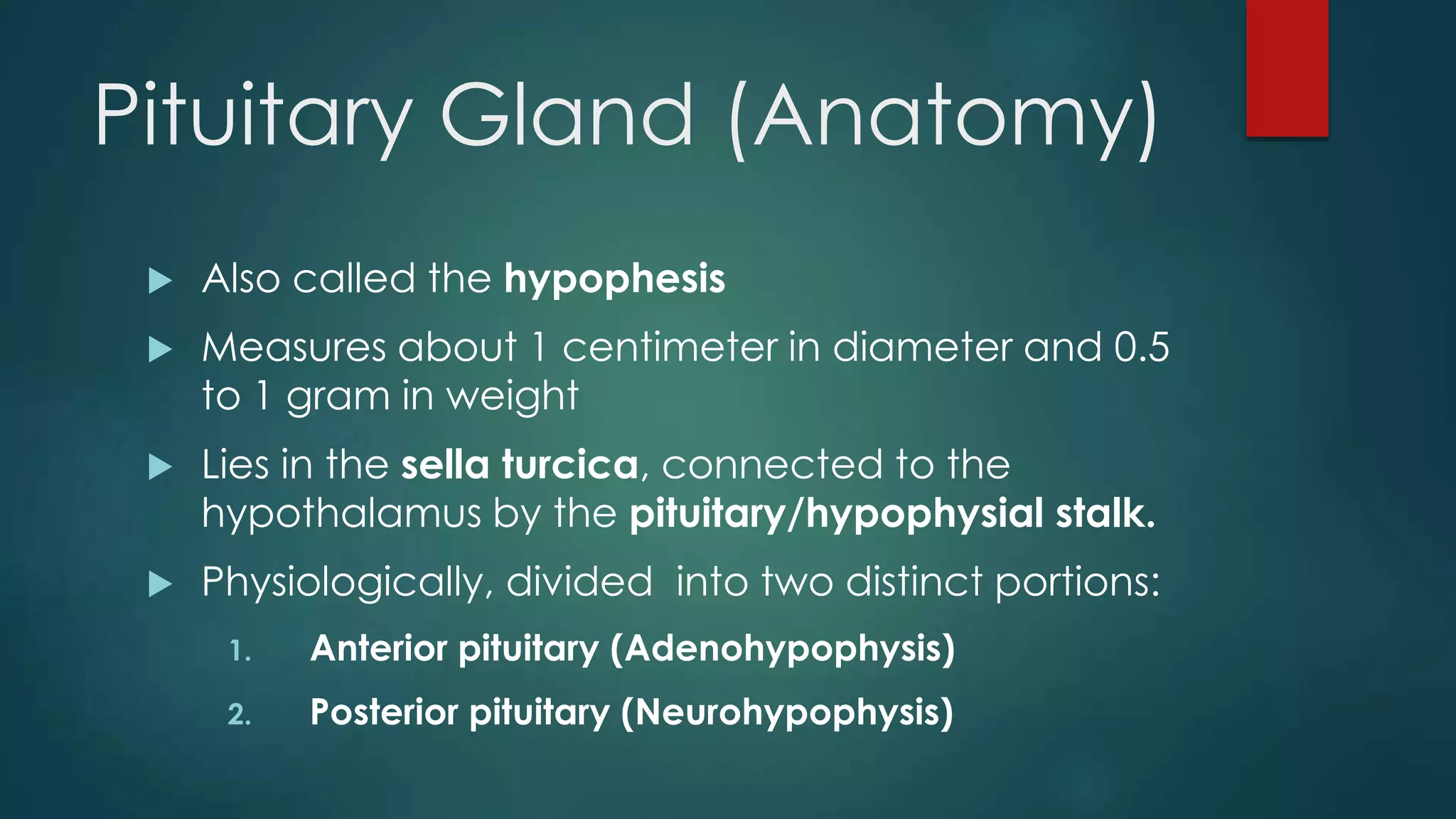 Pituitary Gland (Anatomy)

Also called the hypophesis

Measures about 1 centimeter in diameter and 0.5 to 1 gram in weight

Lies in the sella turcica, connected to the hypothalamus by the pituitary/hypophysial stalk.

Physiologically, divided  into two distinct portions:

1. Anterior pituitary (Adenohypophysis)

2. Posterior pituitary (Neurohypophysis)